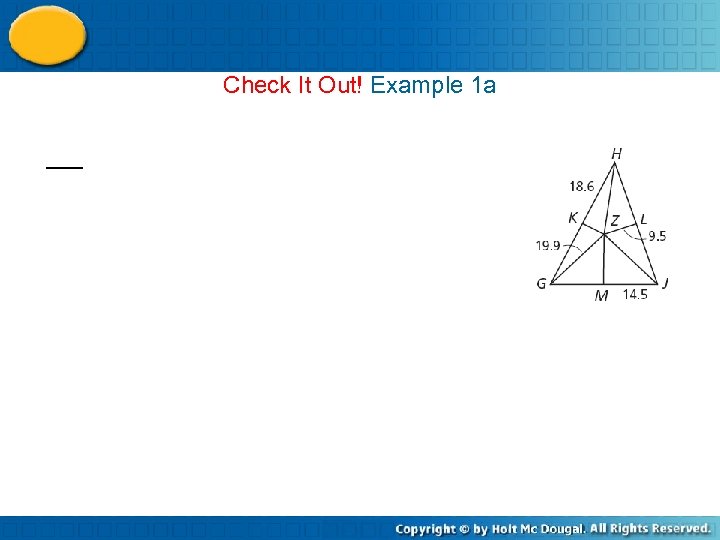 Check It Out! Example 1a

H
18.6
K
Z
L
9.5
19.9
G
M
14.5
J

Copyright © by Holt Mc Dougal. All Rights Reserved.